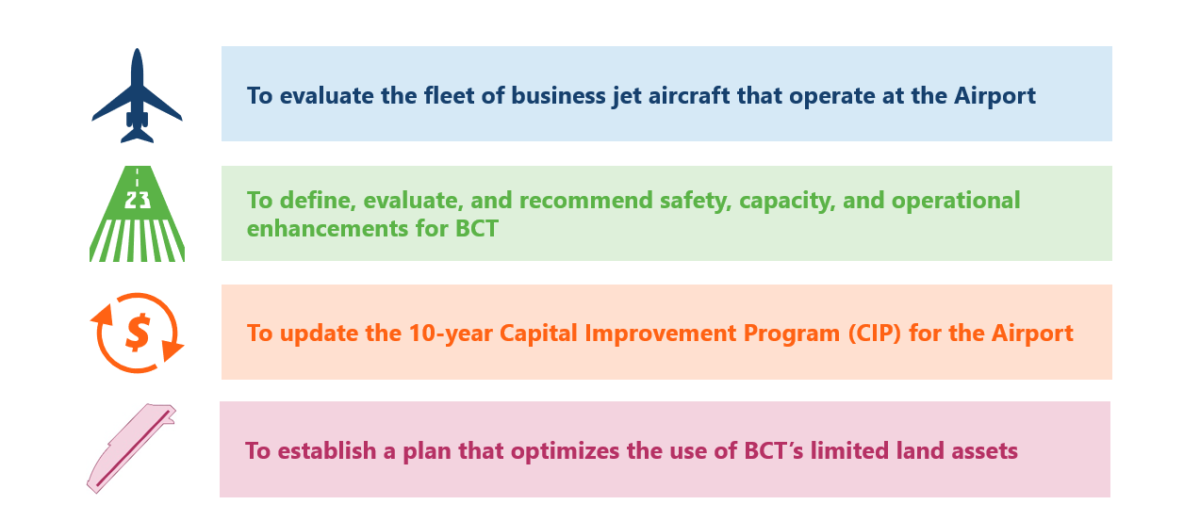 To evaluate the fleet of business jet aircraft that operate at the Airport

23

To define, evaluate, and recommend safety, capacity, and operational enhancements for BCT

$

To update the 10-year Capital Improvement Program (CIP) for the Airport

To establish a plan that optimizes the use of BCT's limited land assets